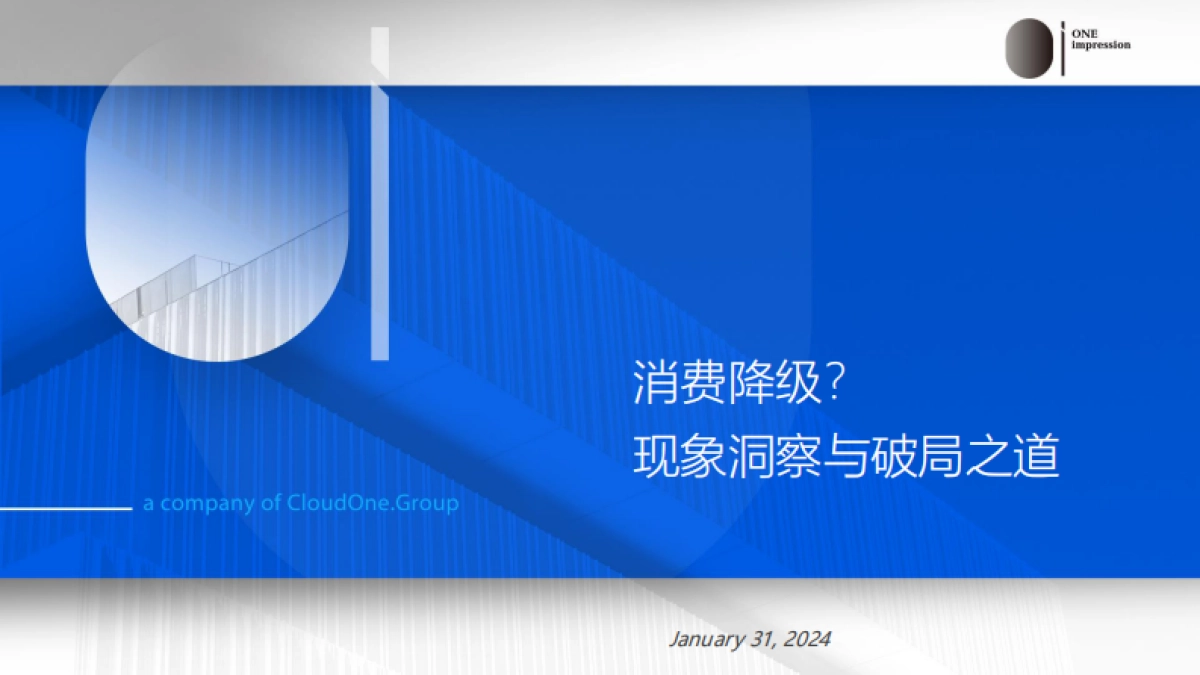 ONE
impression

消费降级？
现象洞察与破局之道

a company of CloudOne.Group

January 31, 2024